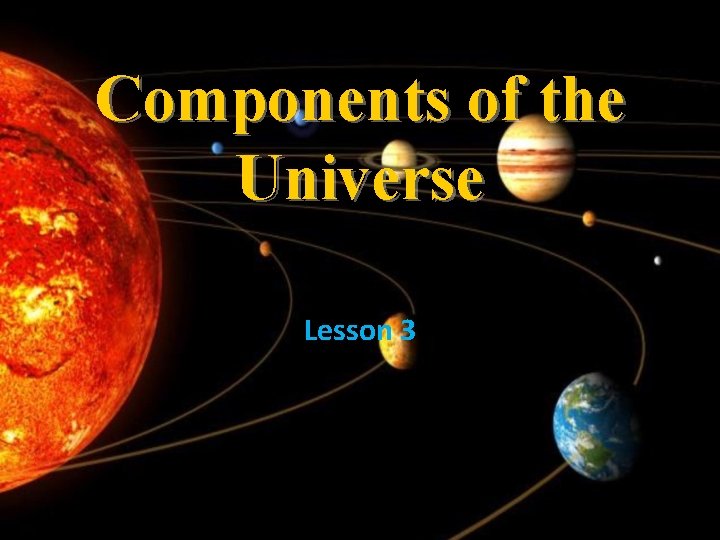 Components of the Universe

Lesson 3